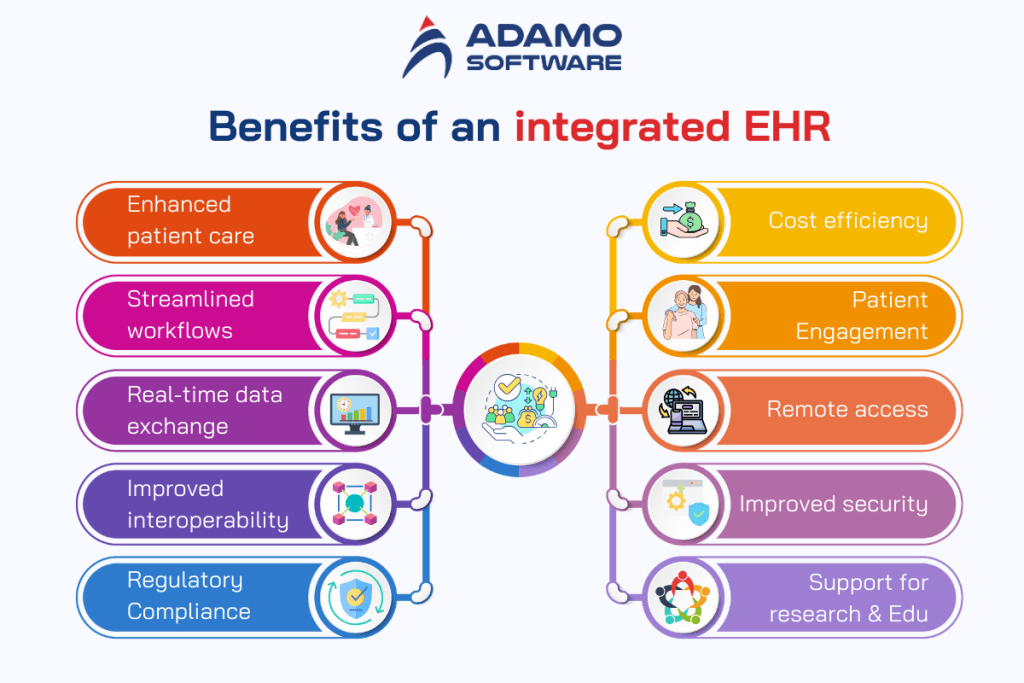 ADAMO SOFTWARE

Benefits of an integrated EHR

Enhanced patient care

Streamlined workflows

Real-time data exchange

Improved interoperability

Regulatory Compliance

Cost efficiency

Patient Engagement

Remote access

Improved security

Support for research & Edu